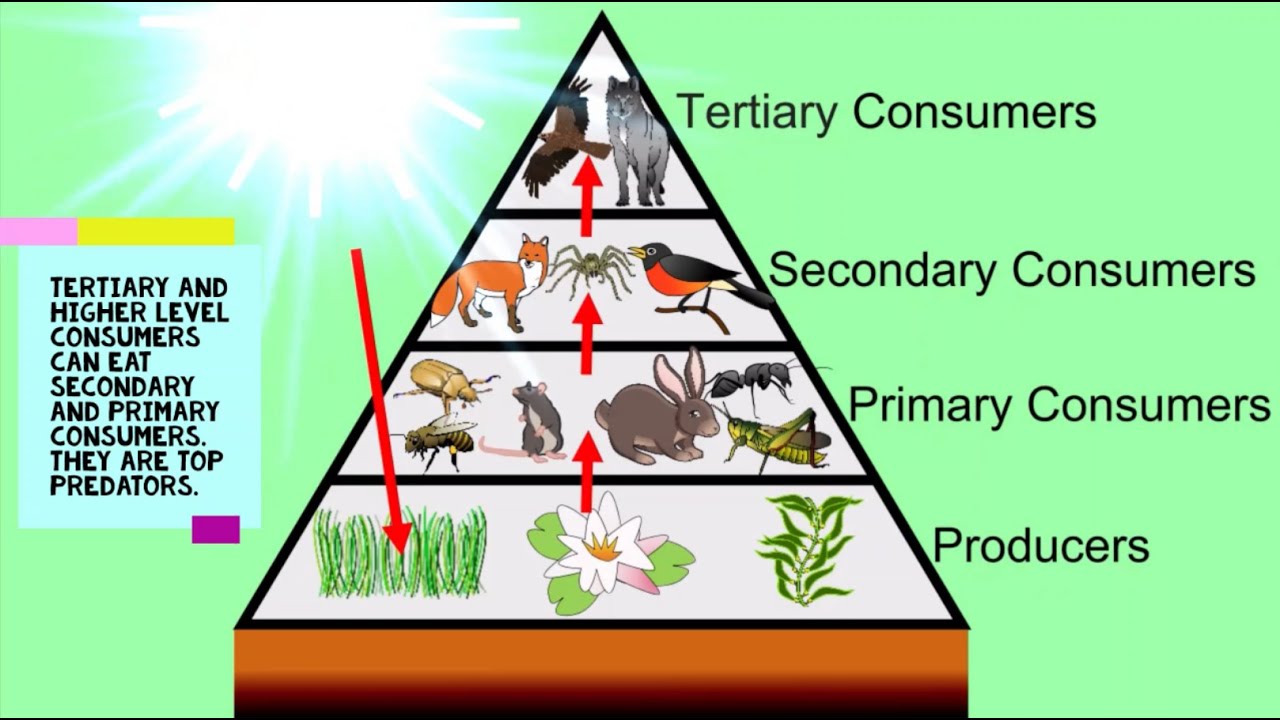 TERTIARY AND HIGHER LEVEL CONSUMERS CAN EAT SECONDARY AND PRIMARY CONSUMERS. THEY ARE TOP PREDATORS.

Tertiary Consumers

Secondary Consumers

Primary Consumers

Producers